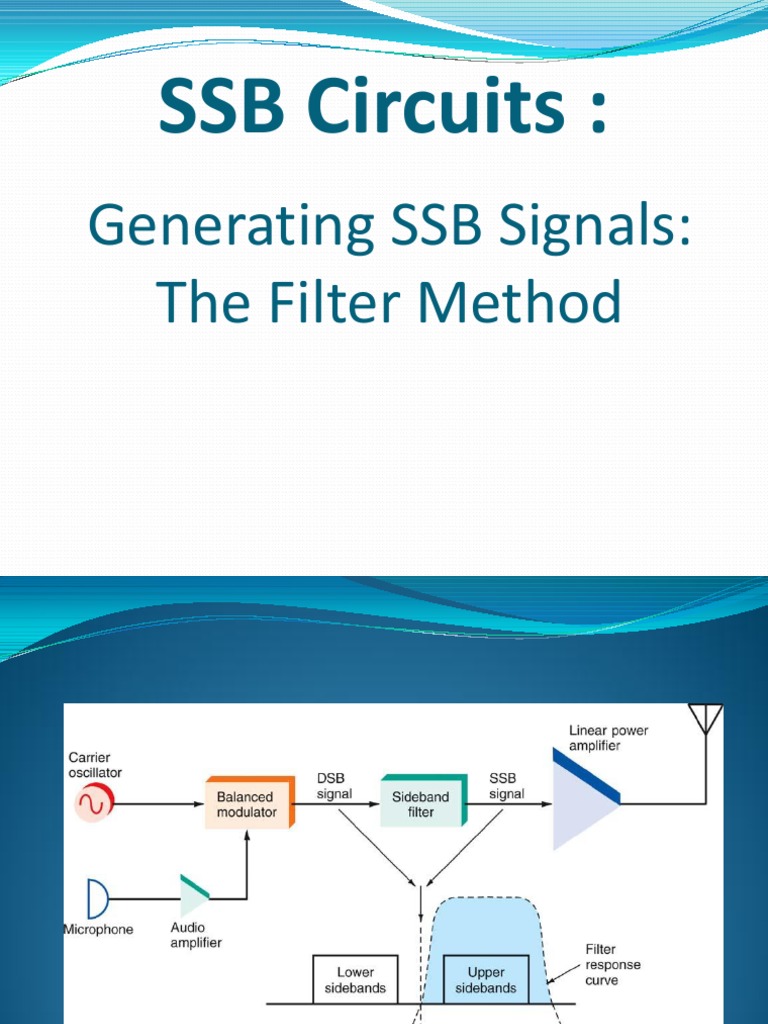 SSB Circuits :

Generating SSB Signals: The Filter Method

Carrier oscillator

Balanced modulator

DSB signal

Sideband filter

SSB signal

Linear power amplifier

Microphone

Audio amplifier

Lower sidebands

Upper sidebands

Filter response curve